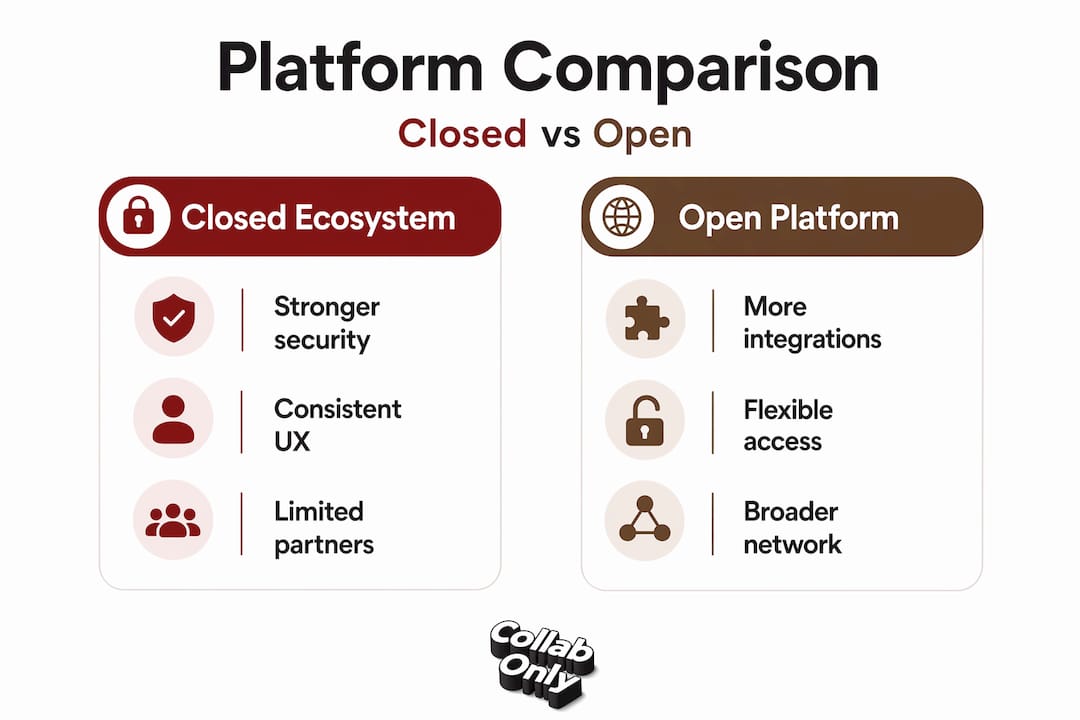 Platform Comparison

Closed vs Open

Closed Ecosystem

Stronger security

Consistent UX

Limited partners

Open Platform

More integrations

Flexible access

Broader network

Collab Only